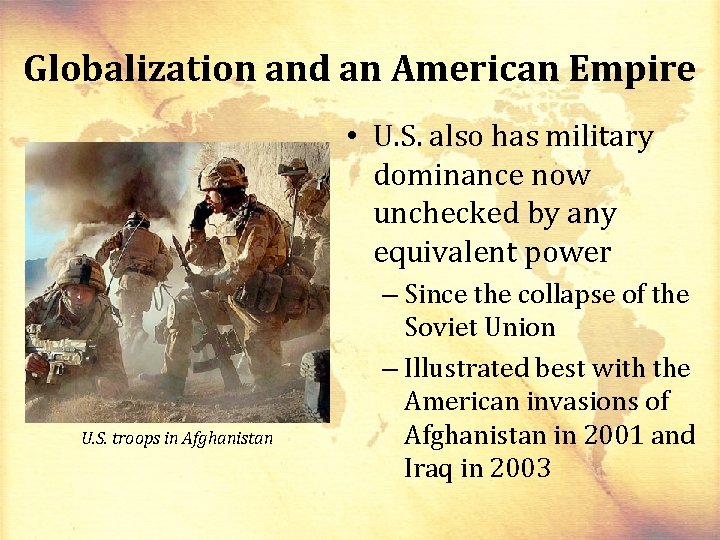 Globalization and an American Empire

U.S. troops in Afghanistan

• U.S. also has military dominance now unchecked by any equivalent power

– Since the collapse of the Soviet Union

– Illustrated best with the American invasions of Afghanistan in 2001 and Iraq in 2003